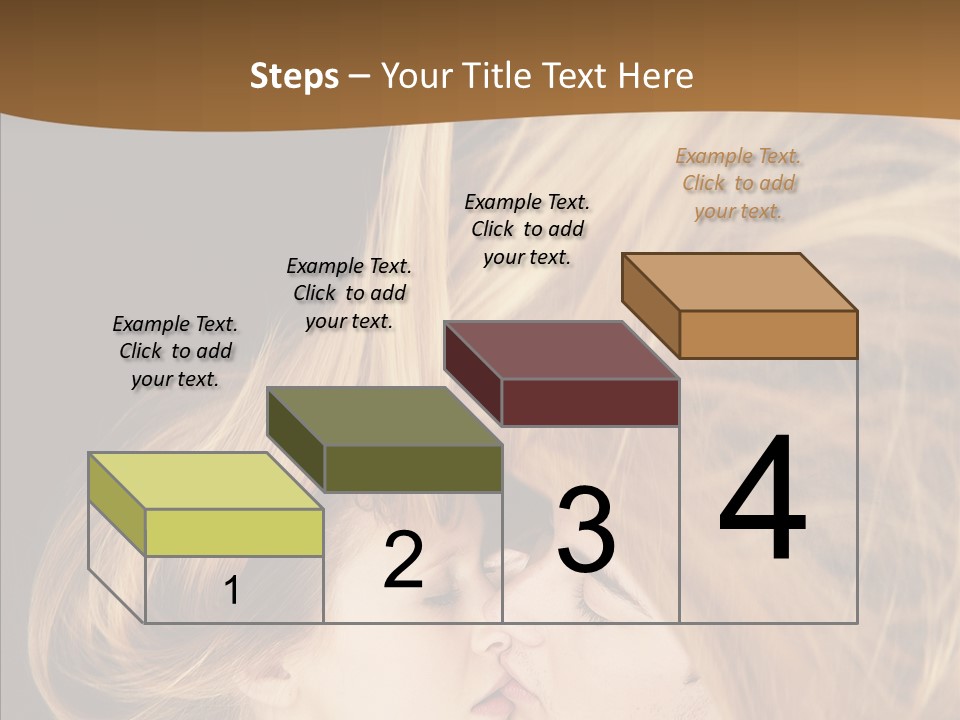 Steps – Your Title Text Here

Example Text. Click to add your text.

Example Text. Click to add your text.

Example Text. Click to add your text.

Example Text. Click to add your text.

1

2

3

4